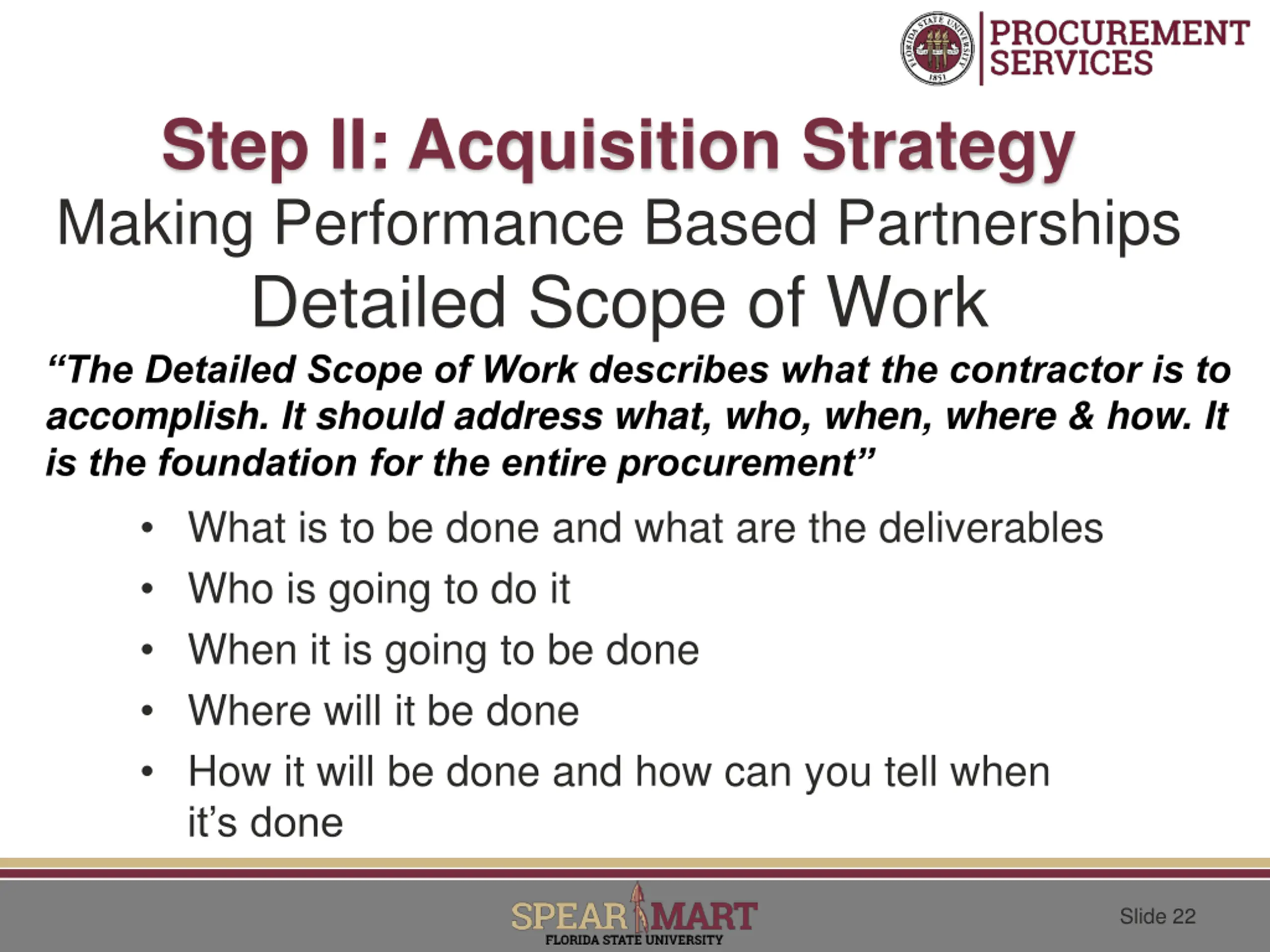 FLORIDA STATE UNIVERSITY 1851

PROCUREMENT SERVICES

Step II: Acquisition Strategy

Making Performance Based Partnerships

Detailed Scope of Work

“The Detailed Scope of Work describes what the contractor is to accomplish. It should address what, who, when, where & how. It is the foundation for the entire procurement”

• What is to be done and what are the deliverables
• Who is going to do it
• When it is going to be done
• Where will it be done
• How it will be done and how can you tell when it’s done

SPEAR MART
FLORIDA STATE UNIVERSITY

Slide 22